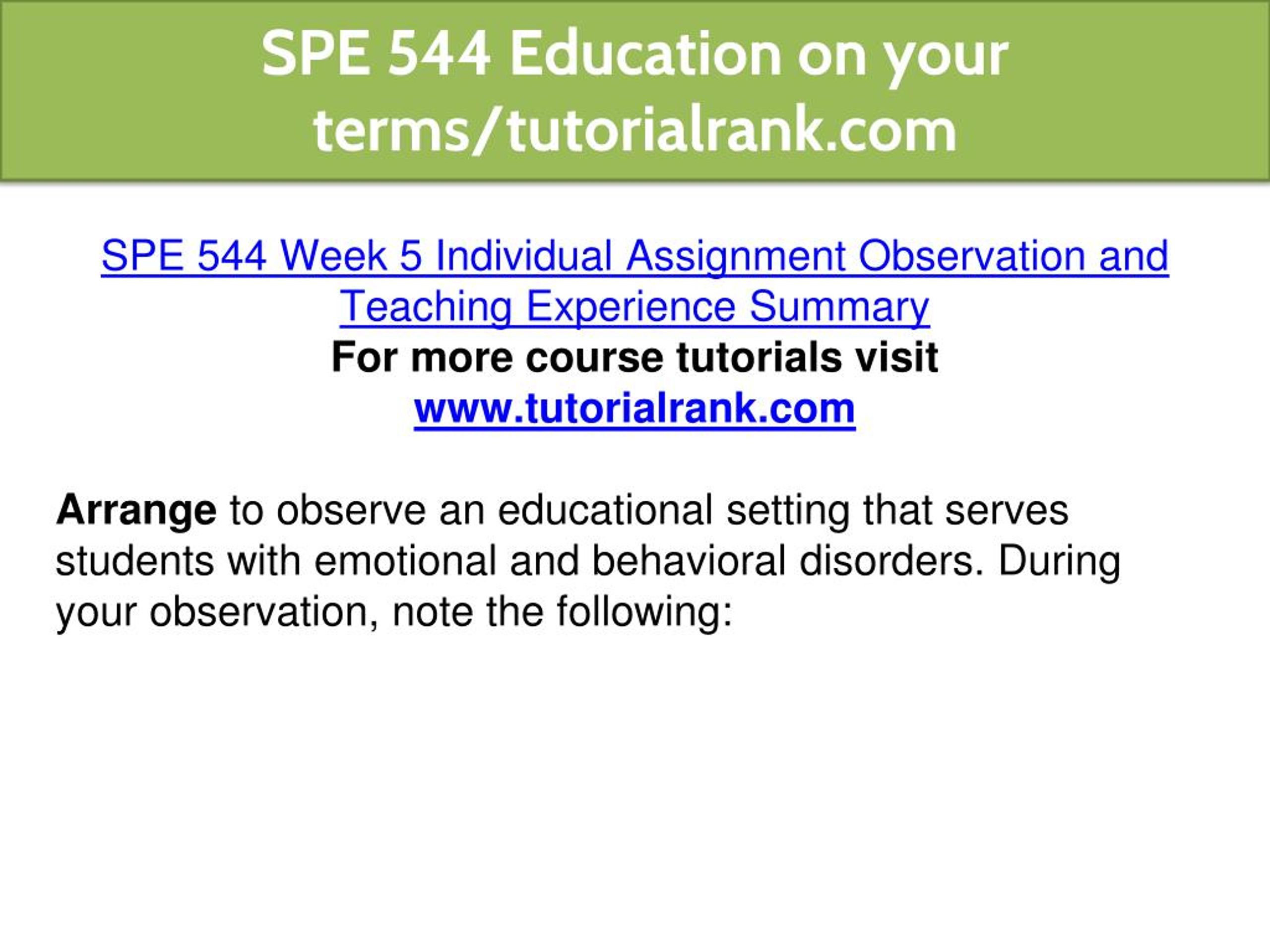 SPE 544 Education on your terms/tutorialrank.com

SPE 544 Week 5 Individual Assignment Observation and Teaching Experience Summary
For more course tutorials visit
www.tutorialrank.com

Arrange to observe an educational setting that serves students with emotional and behavioral disorders. During your observation, note the following: